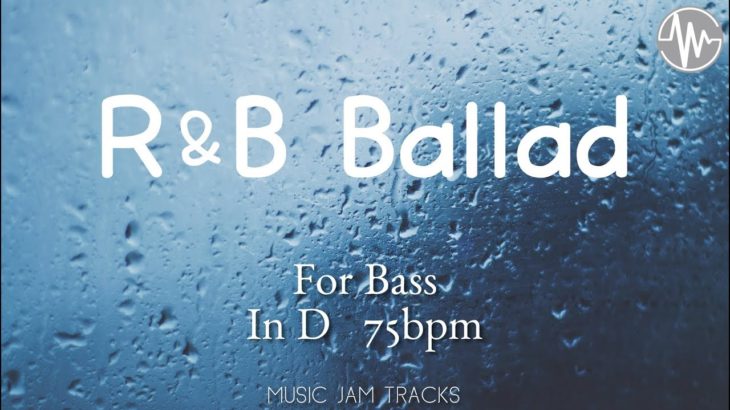 R&B Ballad

For Bass
In D 75bpm

MUSIC JAM TRACKS